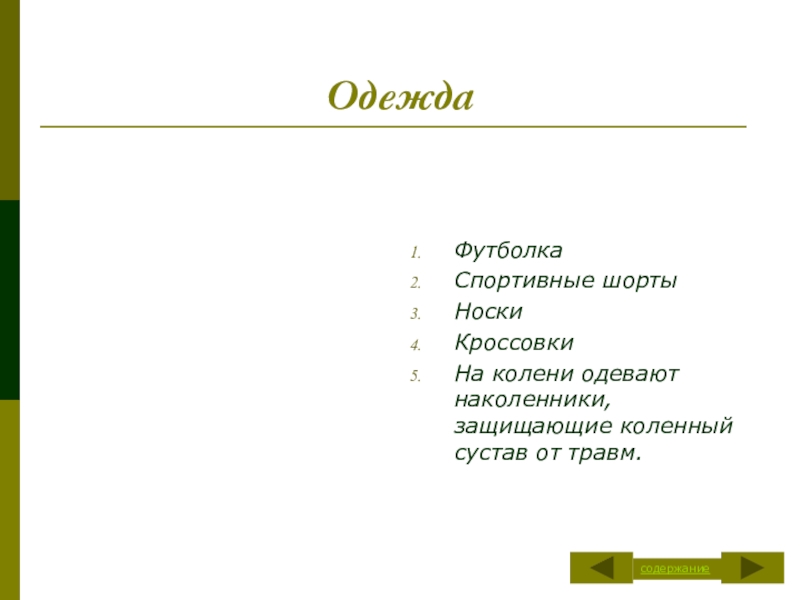 Одежда

1. Футболка
2. Спортивные шорты
3. Носки
4. Кроссовки
5. На колени одевают наколенники, защищающие коленный сустав от травм.

содержание